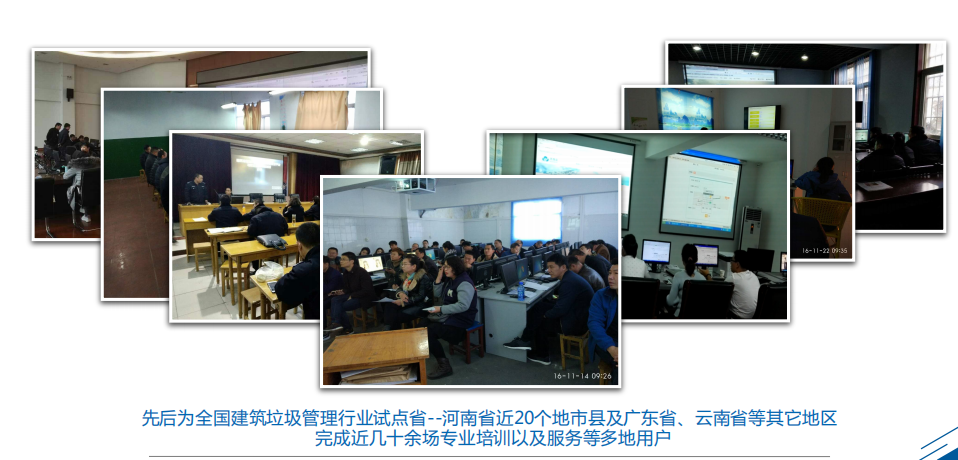 16-11-22 09:36

16-11-14 09:26

先后为全国建筑垃圾管理行业试点省--河南省近20个地市县及广东省、云南省等其它地区完成近几十余场专业培训以及服务等多地用户